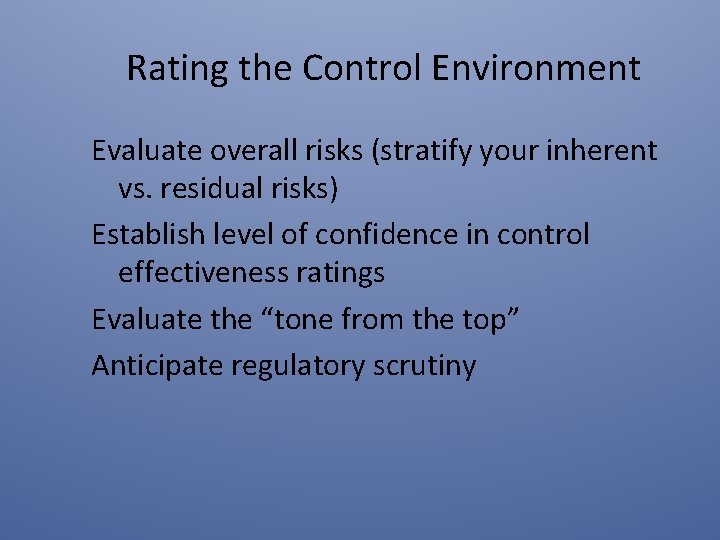 Rating the Control Environment

Evaluate overall risks (stratify your inherent vs. residual risks)

Establish level of confidence in control effectiveness ratings

Evaluate the "tone from the top"

Anticipate regulatory scrutiny